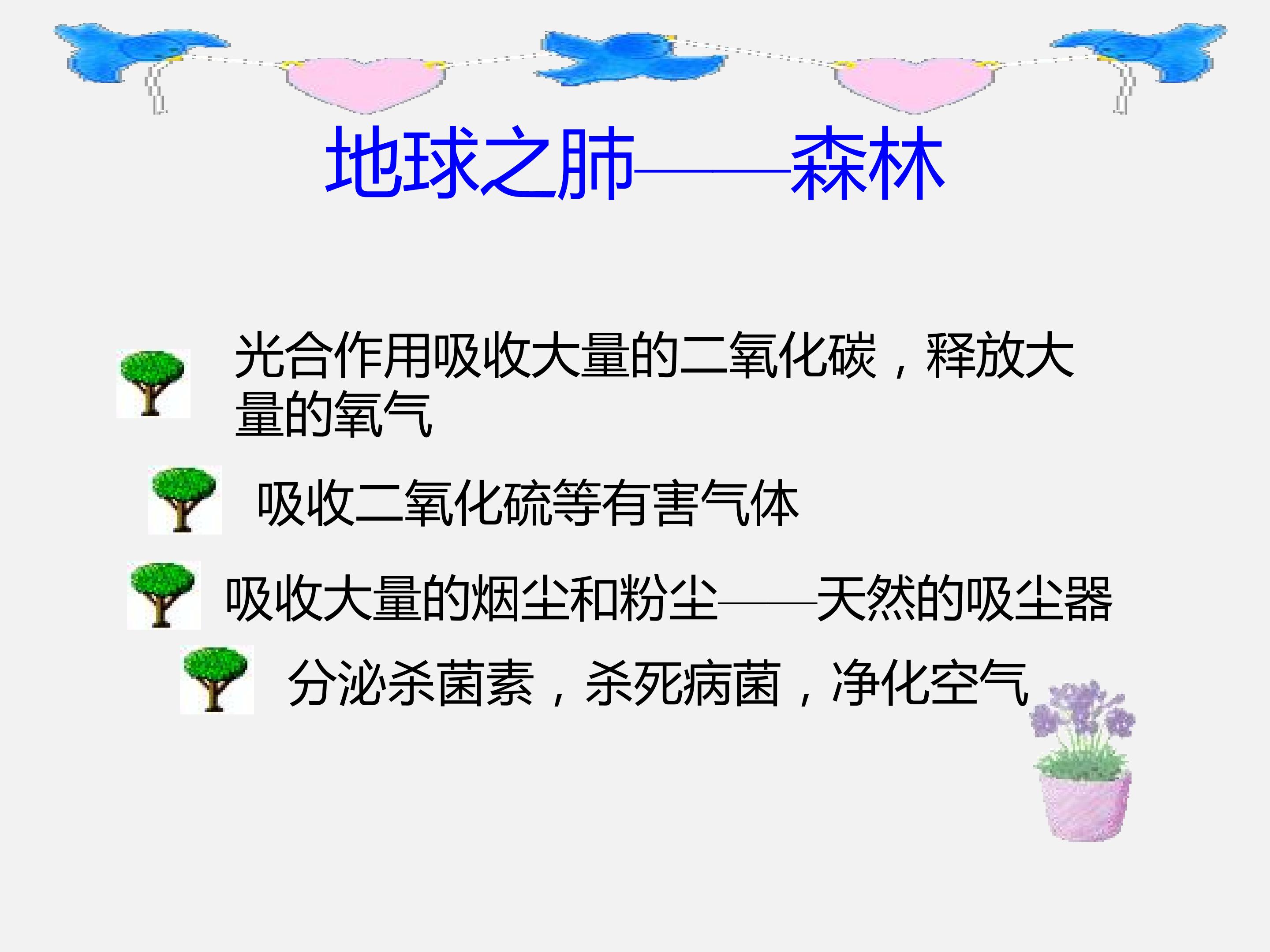 地球之肺——森林

光合作用吸收大量的二氧化碳，释放大量的氧气

吸收二氧化硫等有害气体

吸收大量的烟尘和粉尘——天然的吸尘器

分泌杀菌素，杀死病菌，净化空气